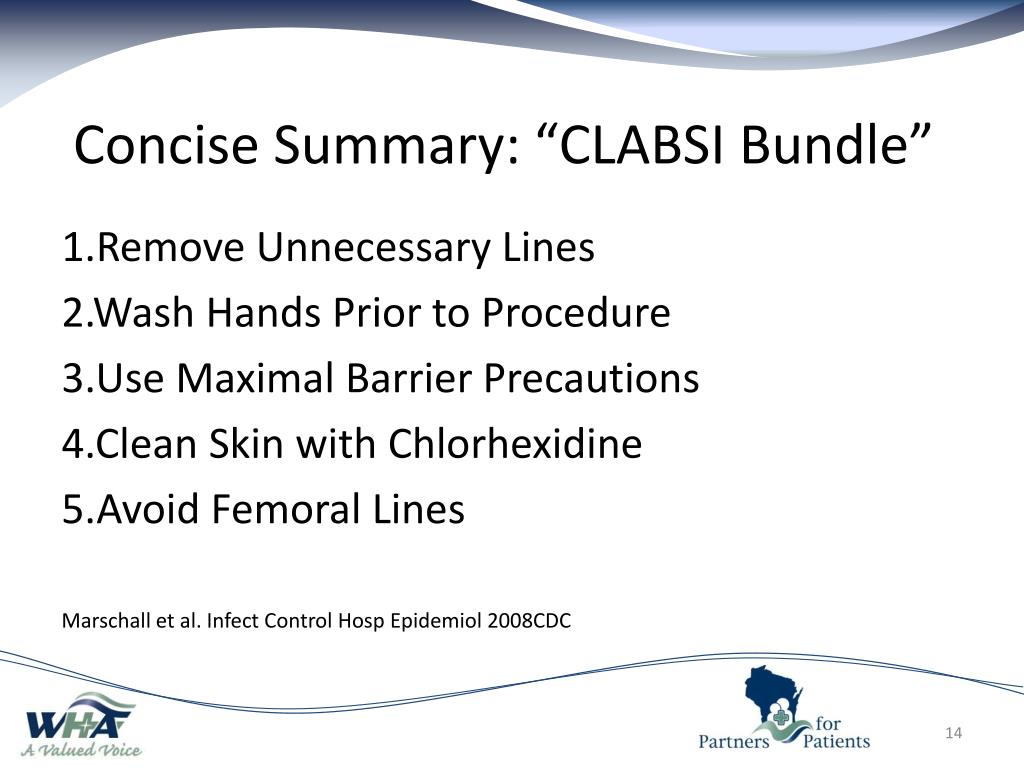 Concise Summary: “CLABSI Bundle”

1.Remove Unnecessary Lines
2.Wash Hands Prior to Procedure
3.Use Maximal Barrier Precautions
4.Clean Skin with Chlorhexidine
5.Avoid Femoral Lines

Marschall et al. Infect Control Hosp Epidemiol 2008CDC

WHA
A Valued Voice

Partners for Patients

14